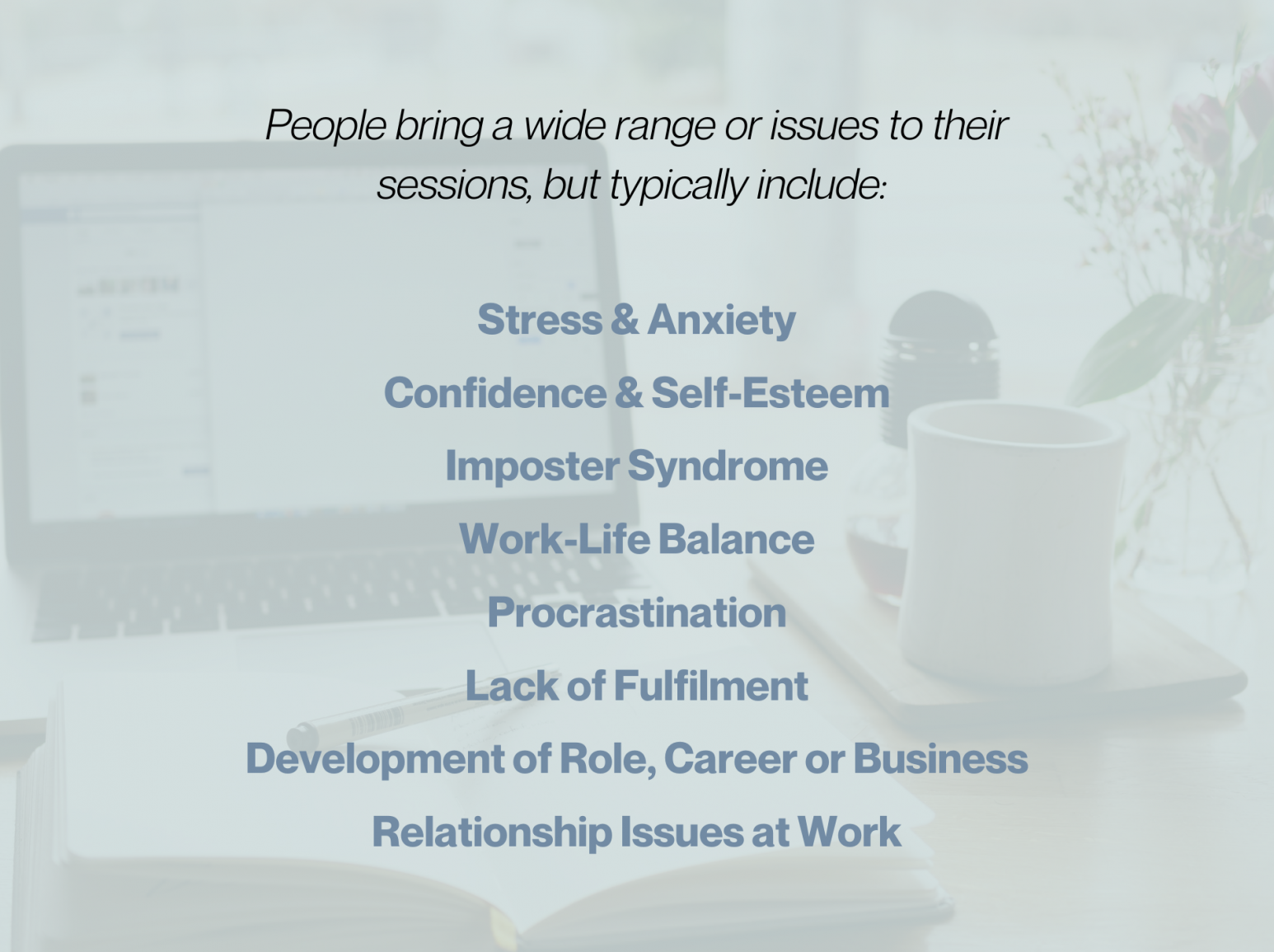 People bring a wide range or issues to their sessions, but typically include:

Stress & Anxiety

Confidence & Self-Esteem

Imposter Syndrome

Work-Life Balance

Procrastination

Lack of Fulfilment

Development of Role, Career or Business

Relationship Issues at Work